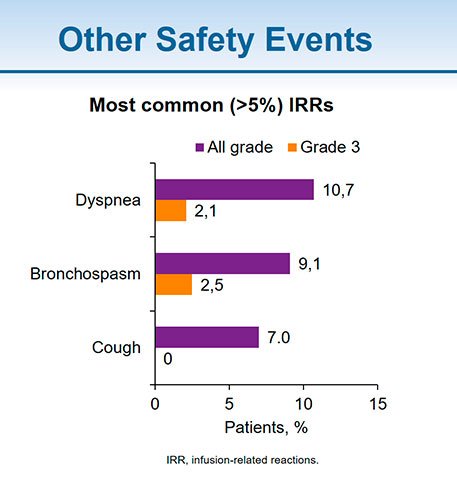 Other Safety Events

Most common (>5%) IRRs

All grade
Grade 3

Dyspnea
10,7
2,1

Bronchospasm
9,1
2,5

Cough
7.0
0

0
5
10
15

Patients, %

IRR, infusion-related reactions.